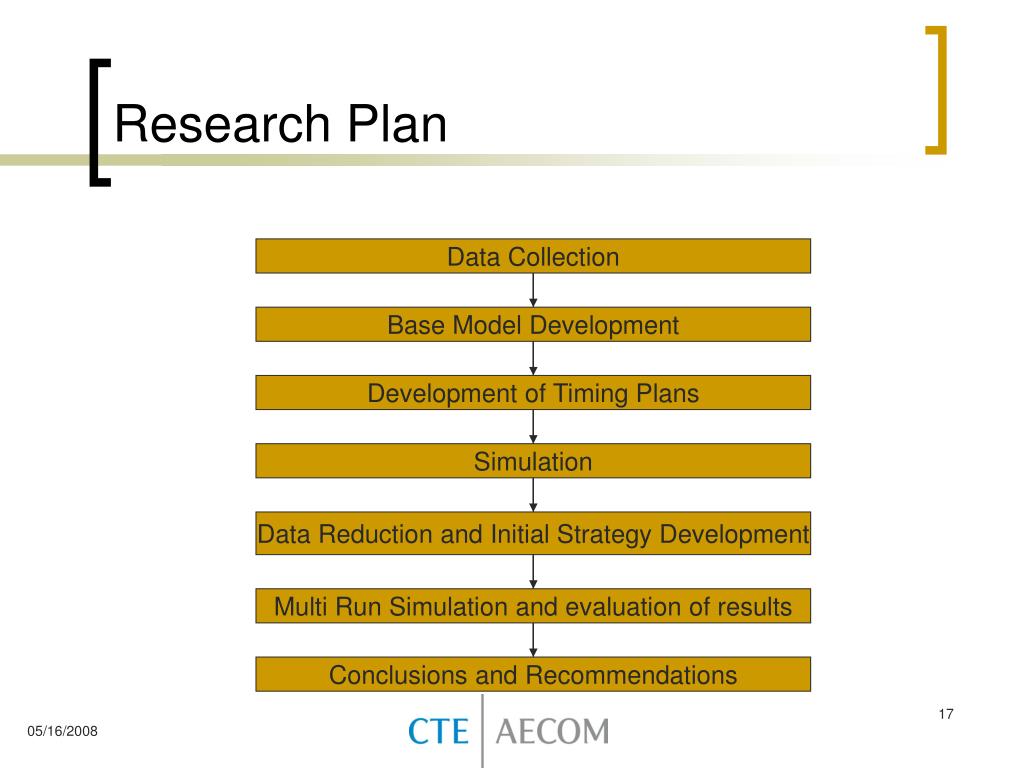 Research Plan

Data Collection

Base Model Development

Development of Timing Plans

Simulation

Data Reduction and Initial Strategy Development

Multi Run Simulation and evaluation of results

Conclusions and Recommendations

05/16/2008

CTE AECOM

17